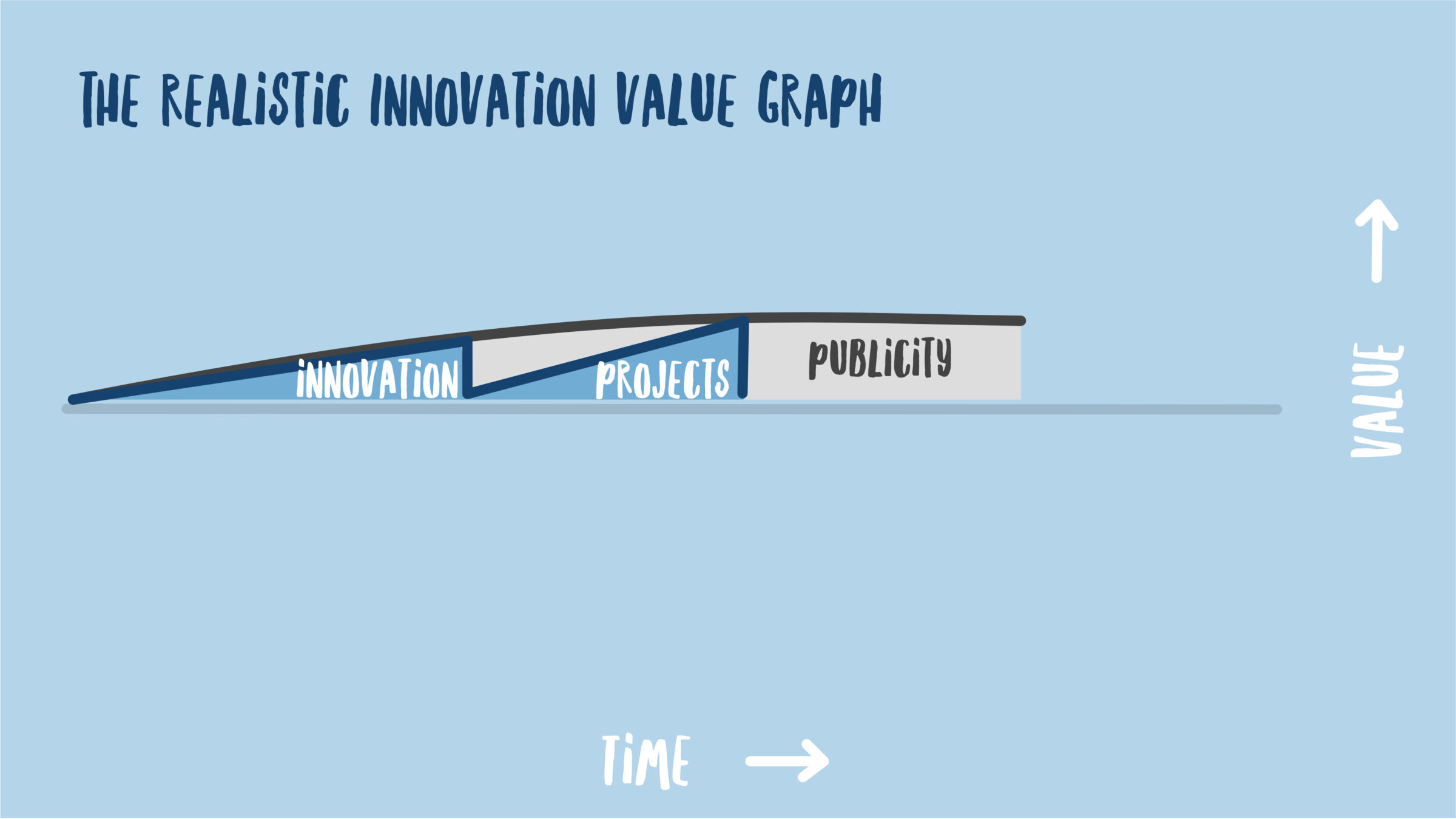 THE REALISTIC INNOVATION VALUE GRAPH

INNOVATION

PROJECTS

PUBLICITY

VALUE

TIME